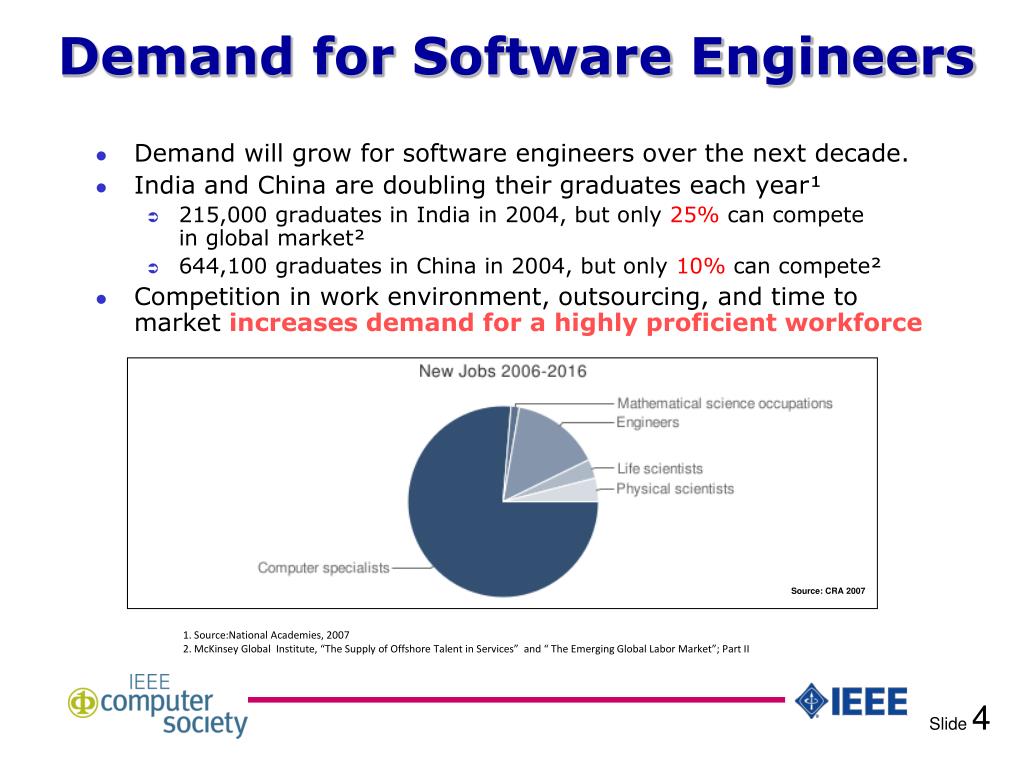 Demand for Software Engineers

- Demand will grow for software engineers over the next decade.
- India and China are doubling their graduates each year¹
  - 215,000 graduates in India in 2004, but only 25% can compete in global market²
  - 644,100 graduates in China in 2004, but only 10% can compete²
- Competition in work environment, outsourcing, and time to market increases demand for a highly proficient workforce

New Jobs 2006-2016

Mathematical science occupations
Engineers
Life scientists
Physical scientists
Computer specialists

Source: CRA 2007

1. Source:National Academies, 2007
2. McKinsey Global Institute, "The Supply of Offshore Talent in Services" and " The Emerging Global Labor Market"; Part II

IEEE computer society

IEEE

Slide 4